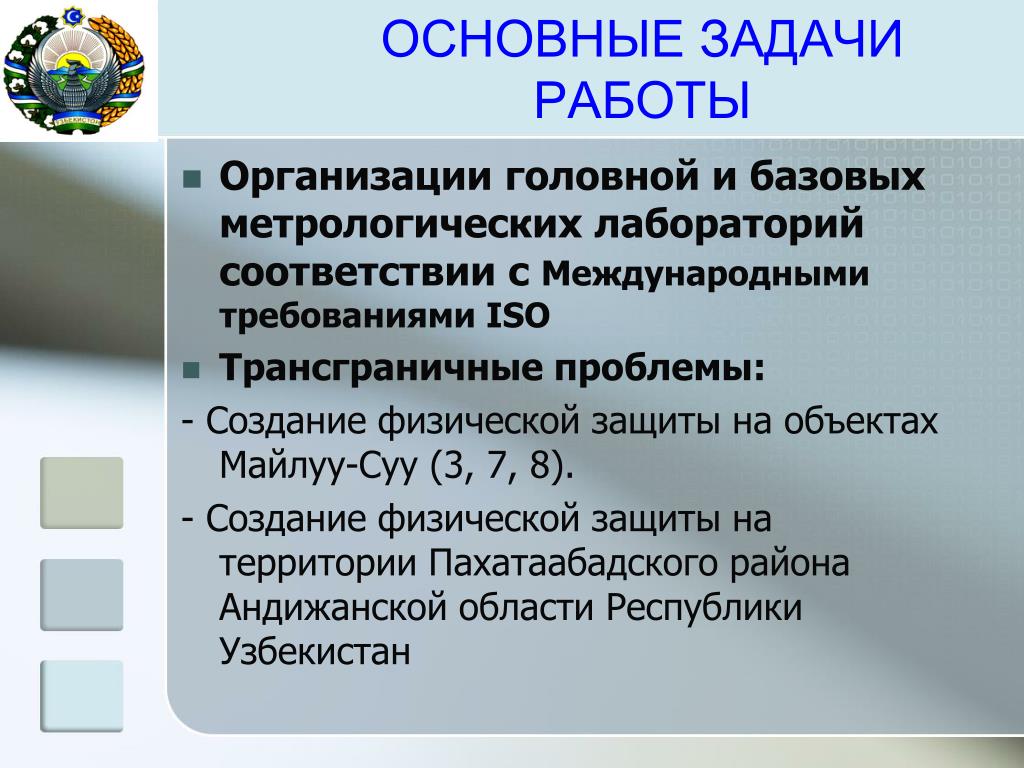 ОСНОВНЫЕ ЗАДАЧИ РАБОТЫ

Организации головной и базовых метрологических лабораторий соответствии с Международными требованиями ISO

Трансграничные проблемы:

- Создание физической защиты на объектах Майлуу-Суу (3, 7, 8).

- Создание физической защиты на территории Пахатаабадского района Андижанской области Республики Узбекистан